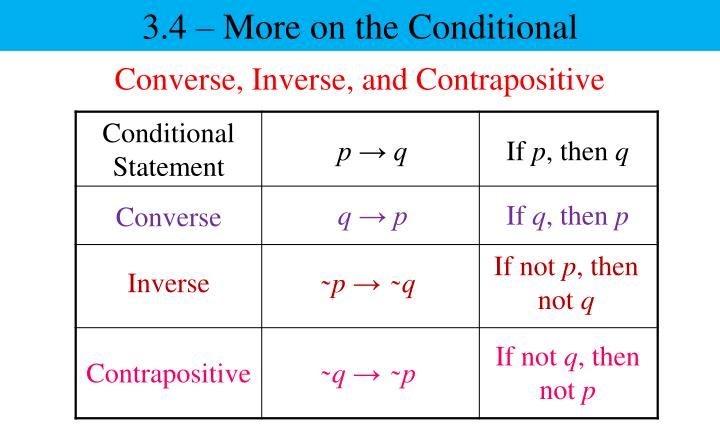 3.4 – More on the Conditional

Converse, Inverse, and Contrapositive

| Conditional Statement | $p \rightarrow q$ | If $p$, then $q$ |
|---|---|---|
| Converse | $q \rightarrow p$ | If $q$, then $p$ |
| Inverse | $\sim p \rightarrow \sim q$ | If not $p$, then not $q$ |
| Contrapositive | $\sim q \rightarrow \sim p$ | If not $q$, then not $p$ |